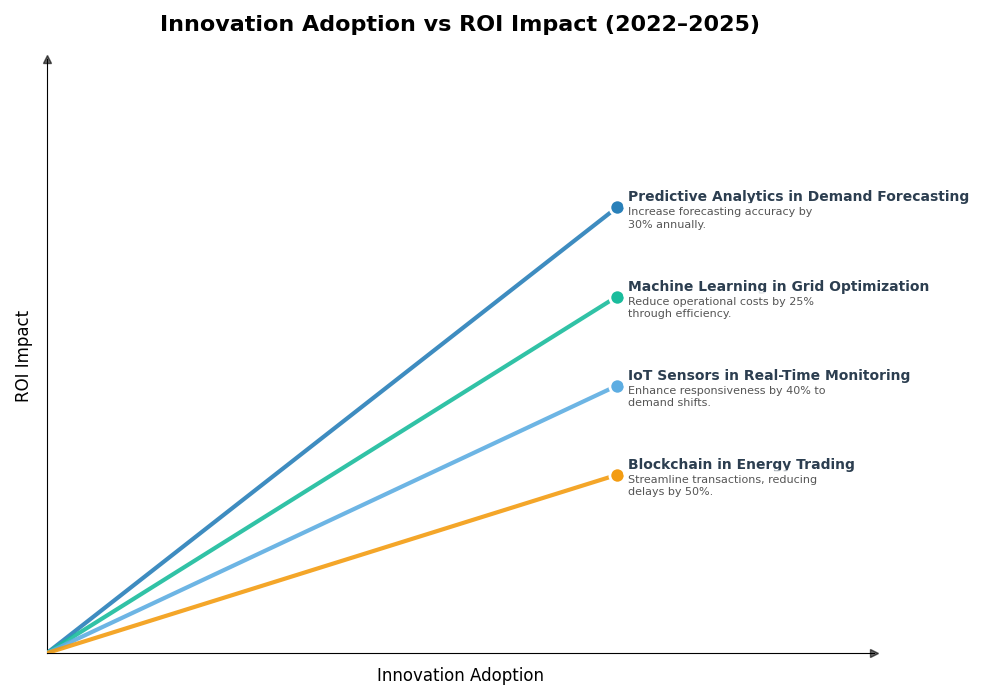 Innovation Adoption vs ROI Impact (2022–2025)

ROI Impact

Predictive Analytics in Demand Forecasting
Increase forecasting accuracy by 30% annually.

Machine Learning in Grid Optimization
Reduce operational costs by 25% through efficiency.

IoT Sensors in Real-Time Monitoring
Enhance responsiveness by 40% to demand shifts.

Blockchain in Energy Trading
Streamline transactions, reducing delays by 50%.

Innovation Adoption